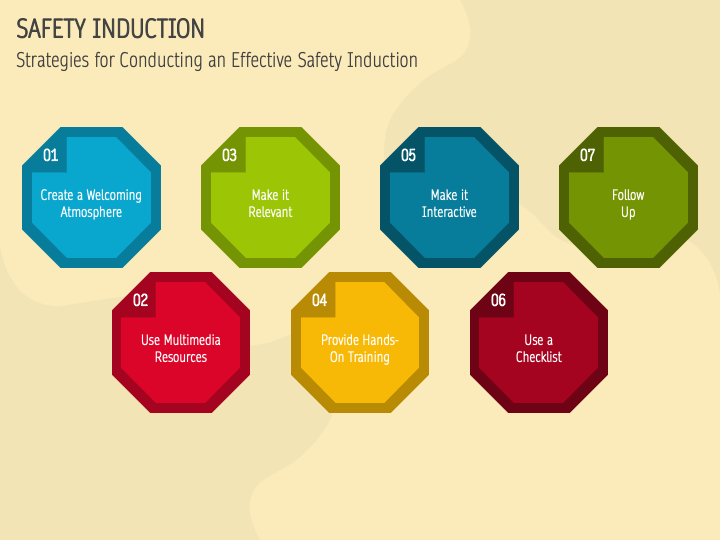 SAFETY INDUCTION
Strategies for Conducting an Effective Safety Induction

01
Create a Welcoming Atmosphere

03
Make it Relevant

05
Make it Interactive

07
Follow Up

02
Use Multimedia Resources

04
Provide Hands-On Training

06
Use a Checklist